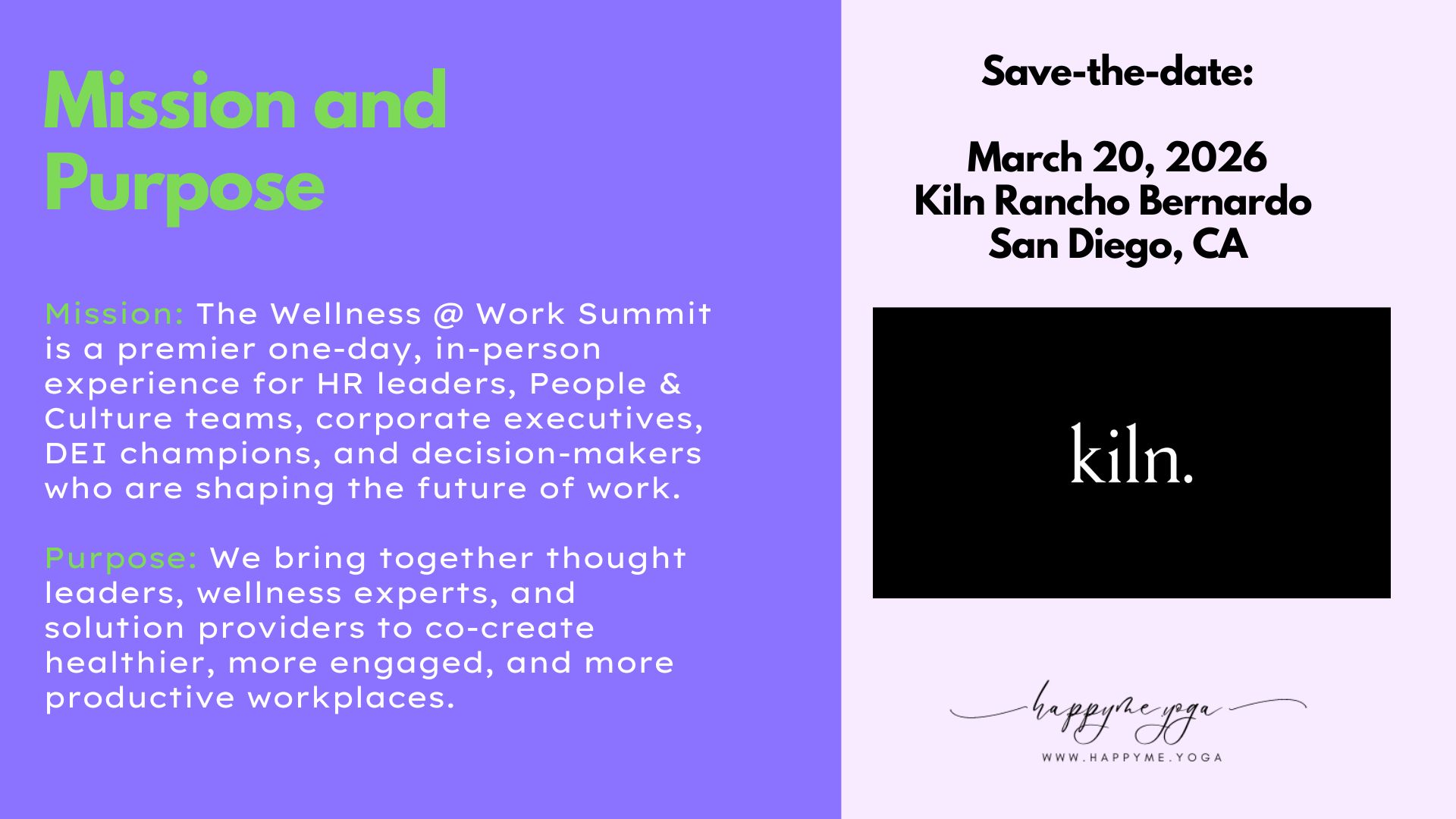 Mission and Purpose

Mission: The Wellness @ Work Summit is a premier one-day, in-person experience for HR leaders, People & Culture teams, corporate executives, DEI champions, and decision-makers who are shaping the future of work.

Purpose: We bring together thought leaders, wellness experts, and solution providers to co-create healthier, more engaged, and more productive workplaces.

Save-the-date:

March 20, 2026
Kiln Rancho Bernardo
San Diego, CA

kiln.

happyme yoga
WWW.HAPPYME.YOGA